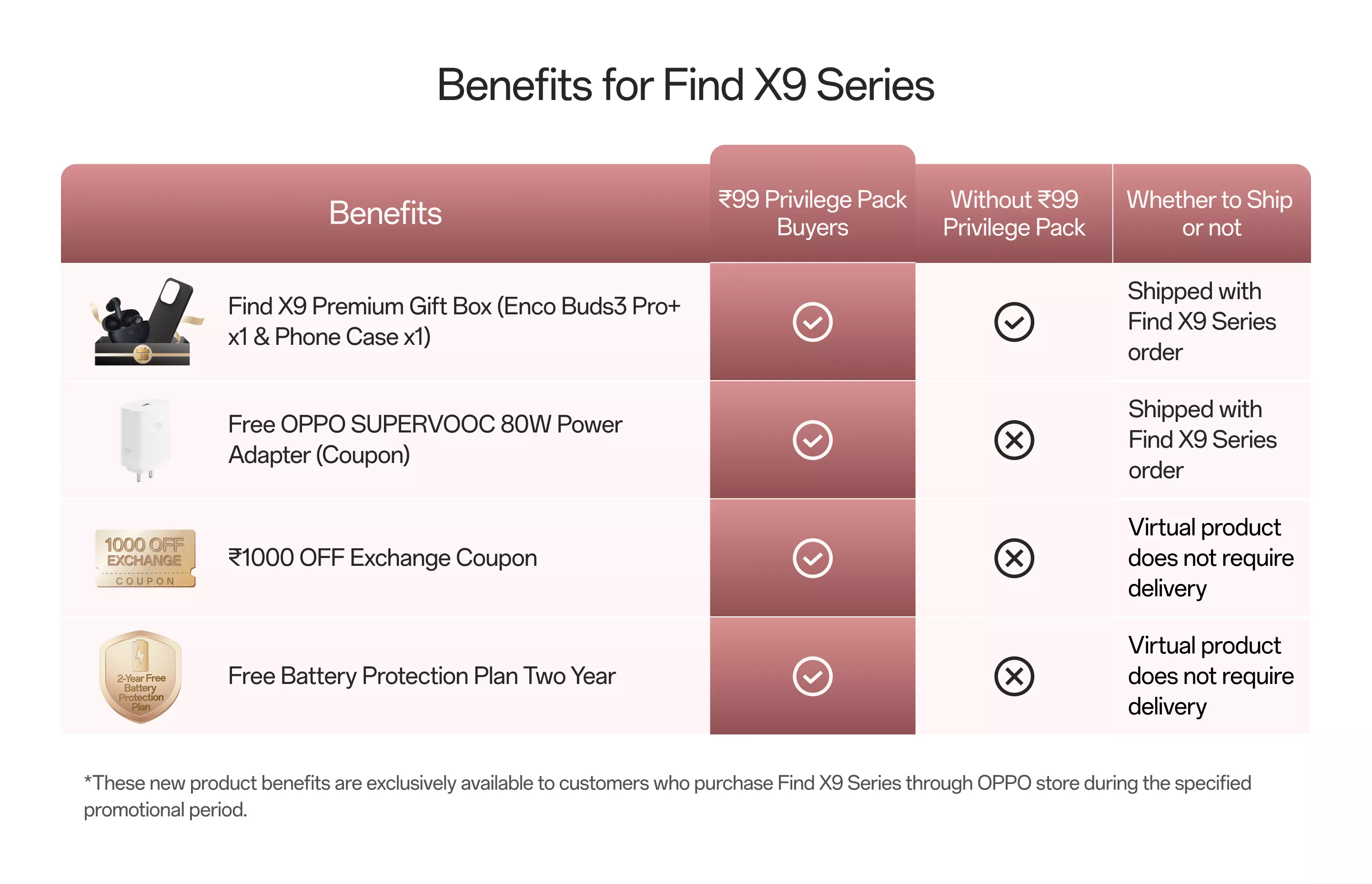 Benefits for Find X9 Series

| Benefits | ₹99 Privilege Pack Buyers | Without ₹99 Privilege Pack | Whether to Ship or not |
|---|---|---|---|
| Find X9 Premium Gift Box (Enco Buds3 Pro+ x1 & Phone Case x1) | ✓ | ✓ | Shipped with Find X9 Series order |
| Free OPPO SUPERVOOC 80W Power Adapter (Coupon) | ✓ | ✗ | Shipped with Find X9 Series order |
| 1000 OFF EXCHANGE COUPON ₹1000 OFF Exchange Coupon | ✓ | ✗ | Virtual product does not require delivery |
| 2-Year Free Battery Protection Plan Free Battery Protection Plan Two Year | ✓ | ✗ | Virtual product does not require delivery |

*These new product benefits are exclusively available to customers who purchase Find X9 Series through OPPO store during the specified promotional period.